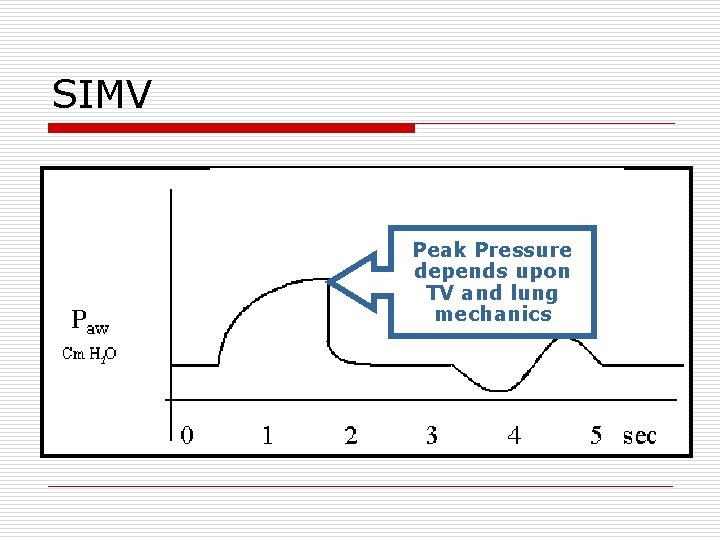 SIMV

Peak Pressure depends upon TV and lung mechanics

$P_{aw}$
Cm $H_2O$

0 1 2 3 4 5 sec